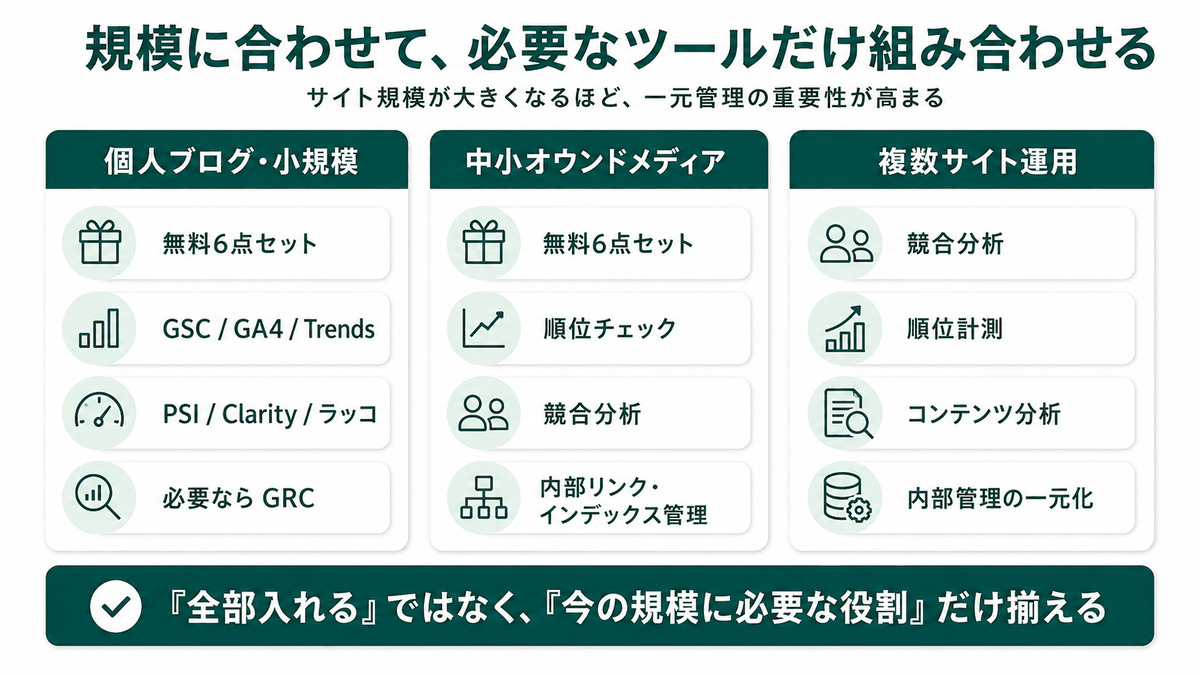 規模に合わせて、必要なツールだけ組み合わせる

サイト規模が大きくなるほど、一元管理の重要性が高まる

個人ブログ・小規模

無料6点セット

GSC / GA4 / Trends

PSI / Clarity / ラッコ

必要なら GRC

中小オウンドメディア

無料6点セット

順位チェック

競合分析

内部リンク・インデックス管理

複数サイト運用

競合分析

順位計測

コンテンツ分析

内部管理の一元化

『全部入れる』ではなく、『今の規模に必要な役割』だけ揃える